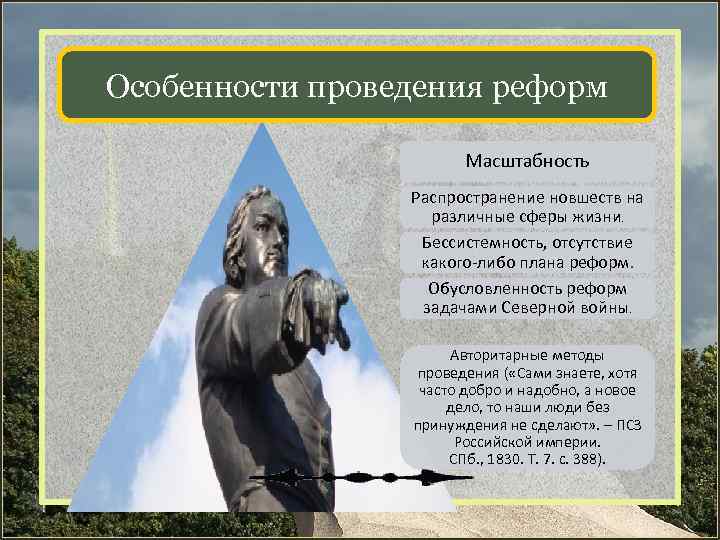 Особенности проведения реформ

Масштабность

Распространение новшеств на различные сферы жизни.

Бессистемность, отсутствие какого-либо плана реформ.

Обусловленность реформ задачами Северной войны.

Авторитарные методы проведения («Сами знаете, хотя часто добро и надобно, а новое дело, то наши люди без принуждения не сделают». – ПСЗ Российской империи. СПб., 1830. Т. 7. с. 388).